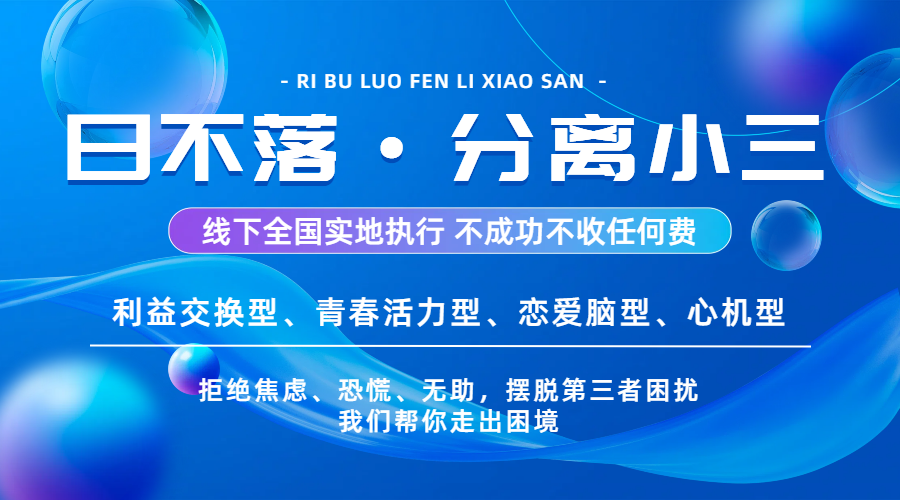 - RI BU LUO FEN LI XIAO SAN -

日不落 · 分离小三

线下全国实地执行 不成功不收任何费

利益交换型、青春活力型、恋爱脑型、心机型

拒绝焦虑、恐慌、无助，摆脱第三者困扰
我们帮你走出困境